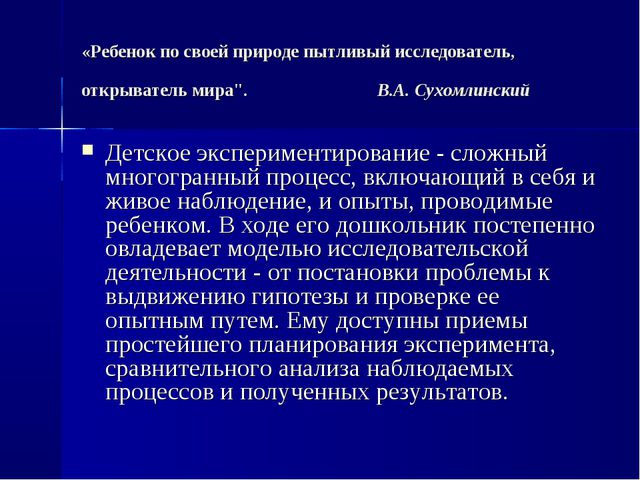 «Ребенок по своей природе пытливый исследователь,

открыватель мира".                    В.А. Сухомлинский

Детское экспериментирование - сложный многогранный процесс, включающий в себя и живое наблюдение, и опыты, проводимые ребенком. В ходе его дошкольник постепенно овладевает моделью исследовательской деятельности - от постановки проблемы к выдвижению гипотезы и проверке ее опытным путем. Ему доступны приемы простейшего планирования эксперимента, сравнительного анализа наблюдаемых процессов и полученных результатов.